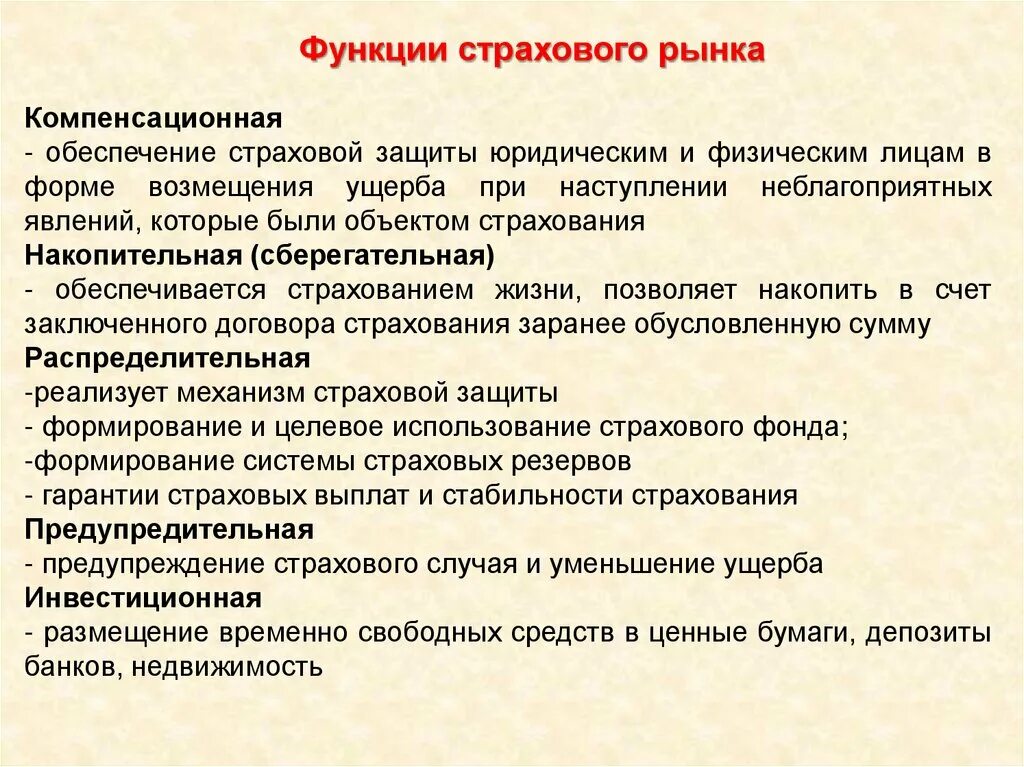 Функции страхового рынка

Компенсационная
- обеспечение страховой защиты юридическим и физическим лицам в форме возмещения ущерба при наступлении неблагоприятных явлений, которые были объектом страхования
Накопительная (сберегательная)
- обеспечивается страхованием жизни, позволяет накопить в счет заключенного договора страхования заранее обусловленную сумму
Распределительная
-реализует механизм страховой защиты
- формирование и целевое использование страхового фонда;
-формирование системы страховых резервов
- гарантии страховых выплат и стабильности страхования
Предупредительная
- предупреждение страхового случая и уменьшение ущерба
Инвестиционная
- размещение временно свободных средств в ценные бумаги, депозиты банков, недвижимость